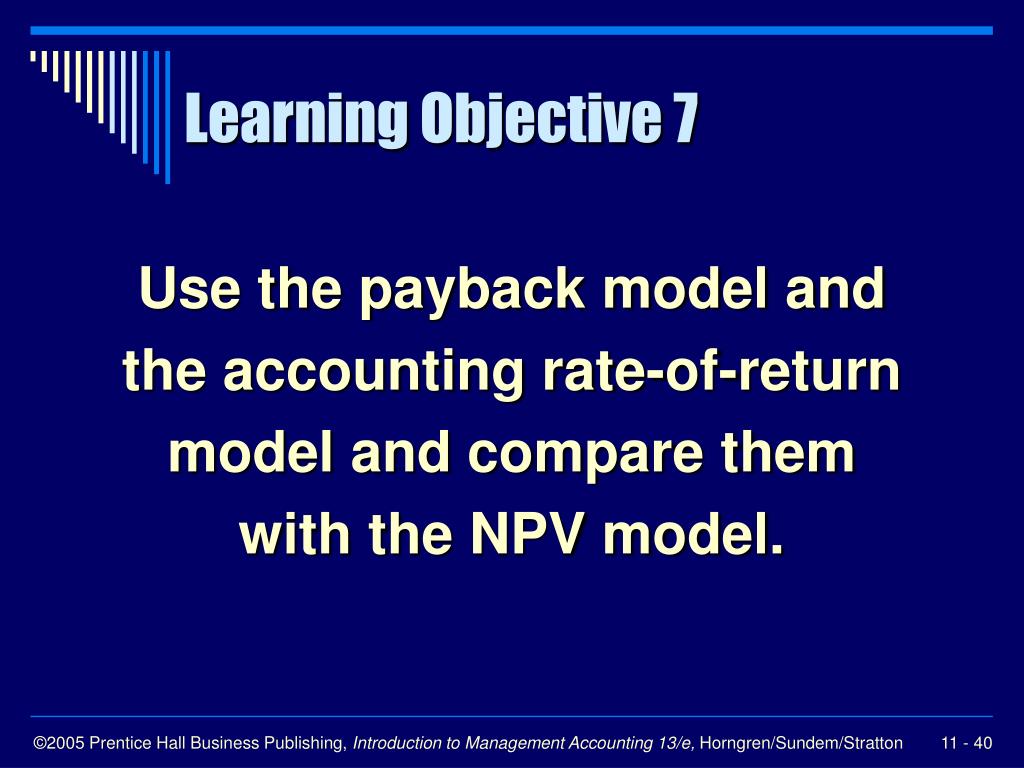 Learning Objective 7

Use the payback model and the accounting rate-of-return model and compare them with the NPV model.

©2005 Prentice Hall Business Publishing, Introduction to Management Accounting 13/e, Horngren/Sundem/Stratton 11 - 40